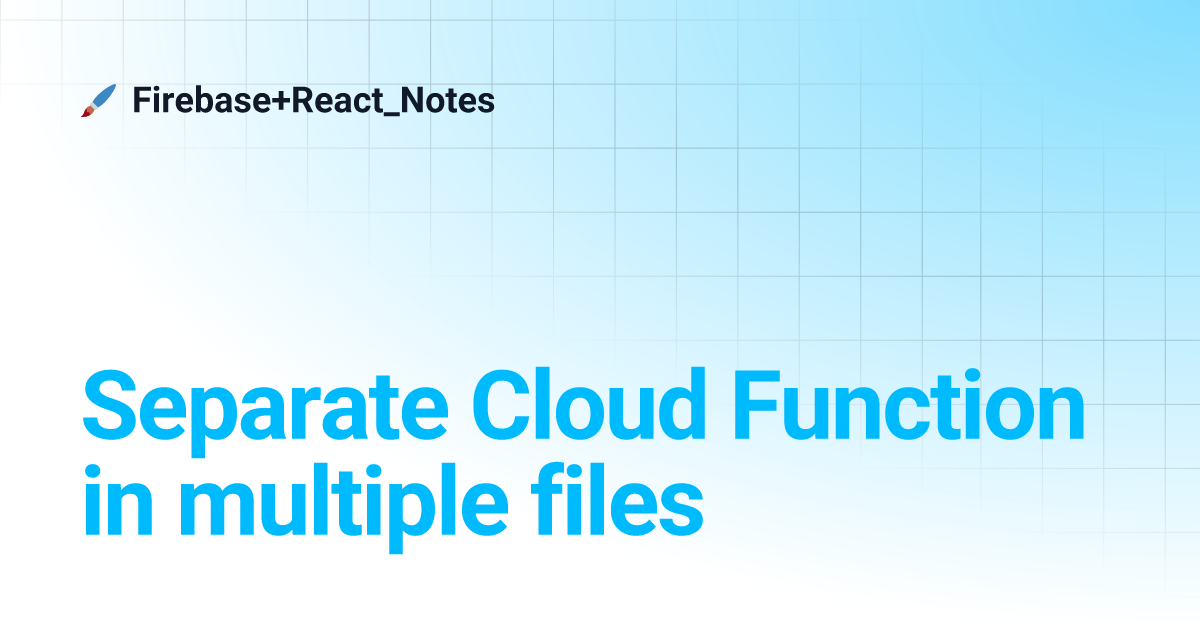 Firebase+React_Notes

Separate Cloud Function in multiple files